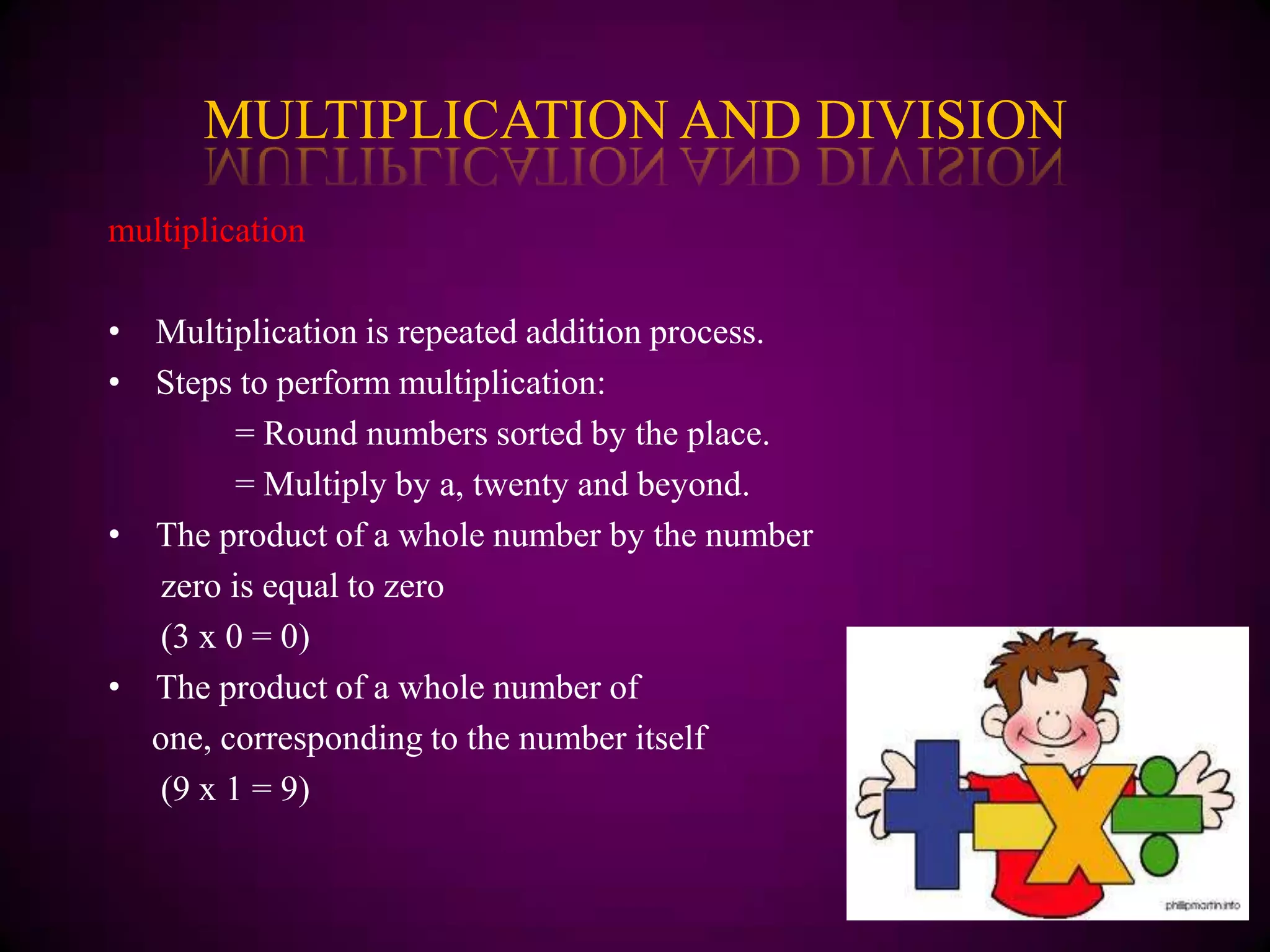 MULTIPLICATION AND DIVISION

multiplication

• Multiplication is repeated addition process.
• Steps to perform multiplication:
= Round numbers sorted by the place.
= Multiply by a, twenty and beyond.
• The product of a whole number by the number zero is equal to zero
(3 x 0 = 0)
• The product of a whole number of one, corresponding to the number itself
(9 x 1 = 9)

phillipmartin.info